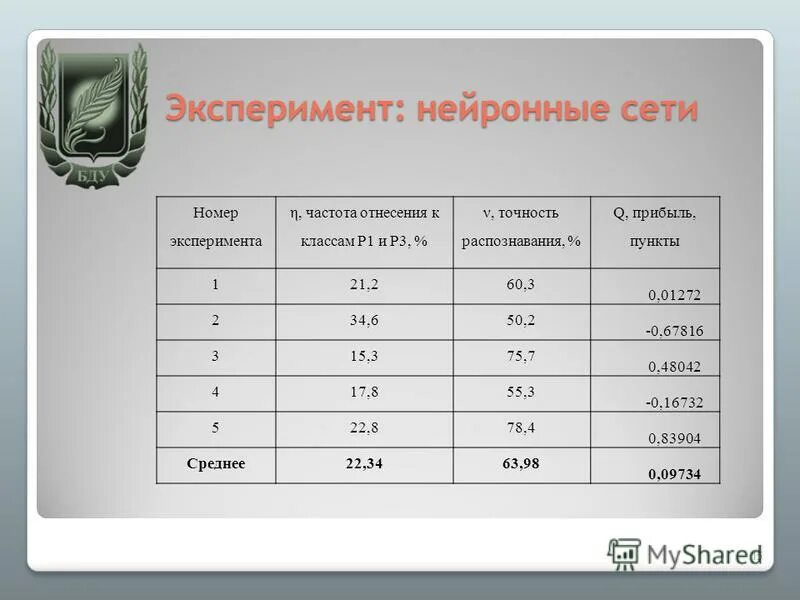 БДУ

Эксперимент: нейронные сети

| Номер эксперимента | η, частота отнесения к классам P1 и P3, % | ν, точность распознавания, % | Q, прибыль, пункты |
|---|---|---|---|
| 1 | 21,2 | 60,3 | 0,01272 |
| 2 | 34,6 | 50,2 | -0,67816 |
| 3 | 15,3 | 75,7 | 0,48042 |
| 4 | 17,8 | 55,3 | -0,16732 |
| 5 | 22,8 | 78,4 | 0,83904 |
| **Среднее** | **22,34** | **63,98** | **0,09734** |

MyShared